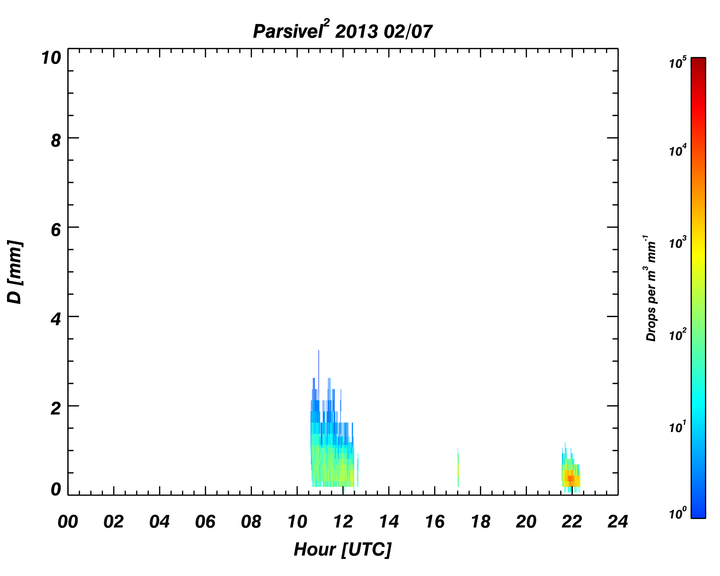 Parsivel$^2$ 2013 02/07

10
8
6
4
2
0

D [mm]

00 02 04 06 08 10 12 14 16 18 20 22 24

Hour [UTC]

$10^5$
$10^4$
$10^3$
$10^2$
$10^1$
$10^0$

Drops per $m^3$ $mm^{-1}$